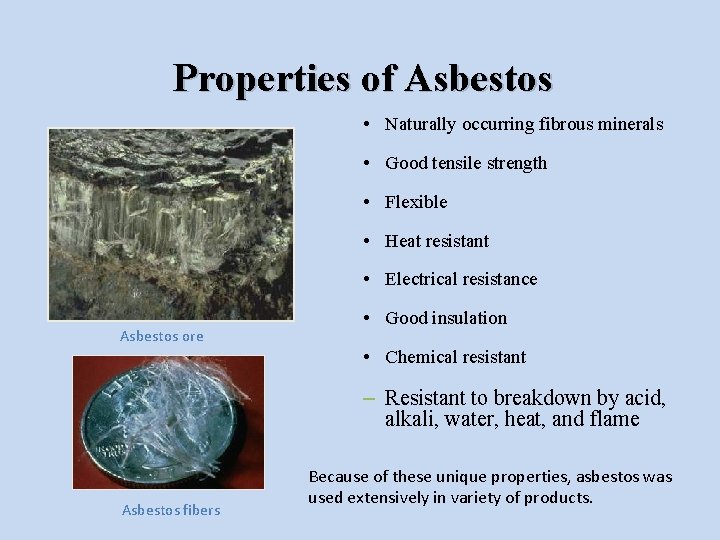 Properties of Asbestos

Asbestos ore

Asbestos fibers

• Naturally occurring fibrous minerals
• Good tensile strength
• Flexible
• Heat resistant
• Electrical resistance
• Good insulation
• Chemical resistant
– Resistant to breakdown by acid, alkali, water, heat, and flame

Because of these unique properties, asbestos was used extensively in variety of products.